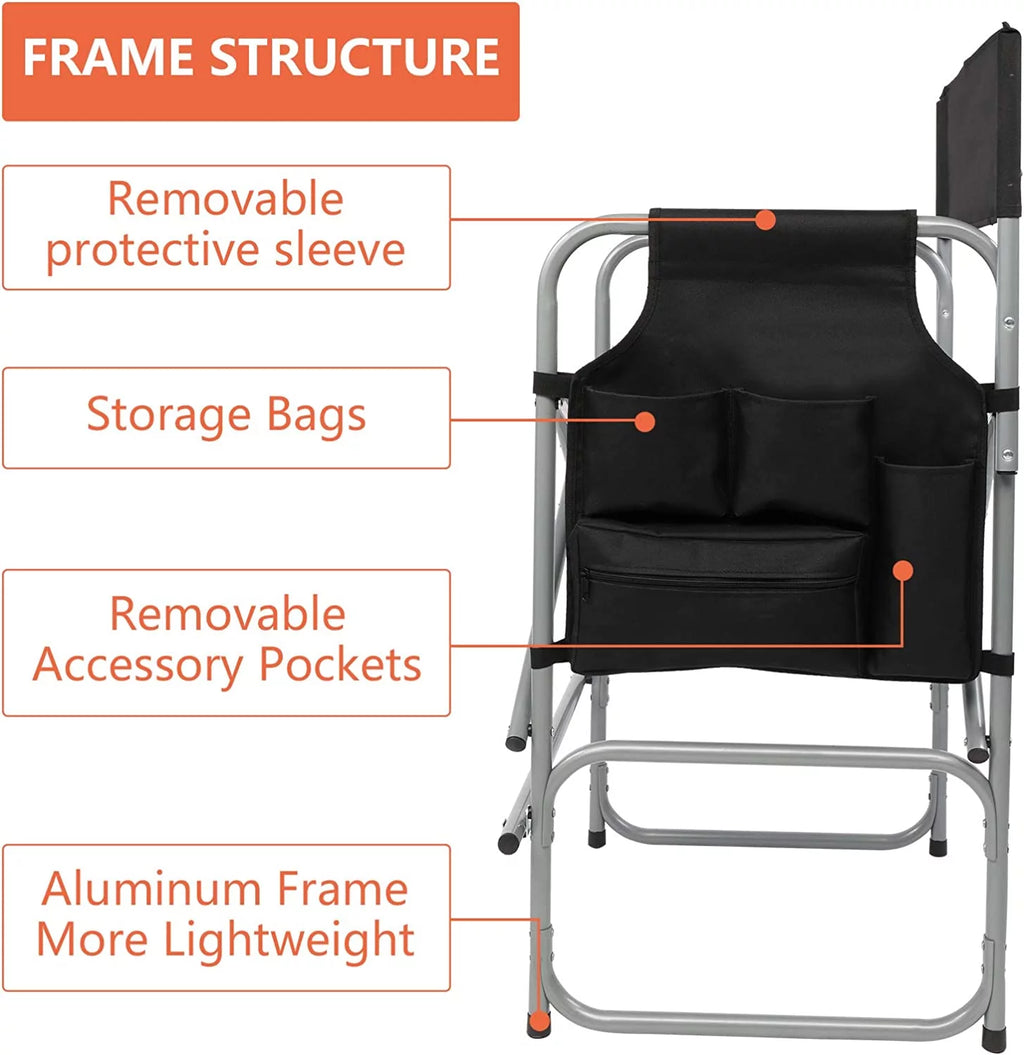 FRAME STRUCTURE

Removable protective sleeve

Storage Bags

Removable Accessory Pockets

Aluminum Frame More Lightweight